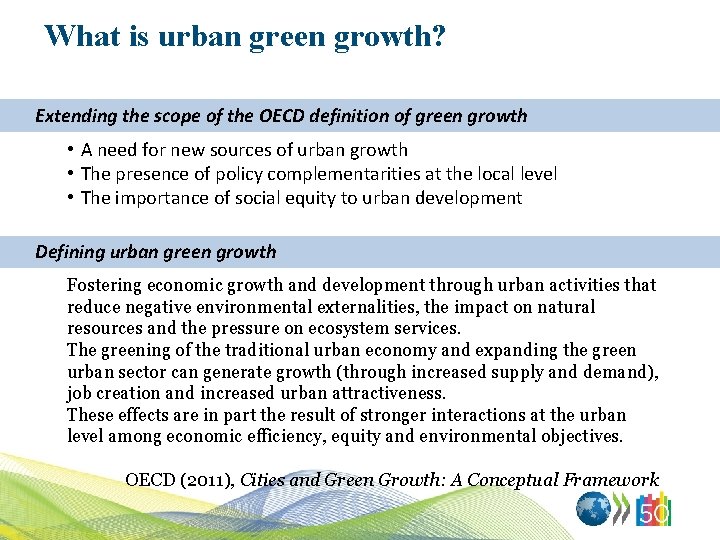 What is urban green growth?

Extending the scope of the OECD definition of green growth

• A need for new sources of urban growth
• The presence of policy complementarities at the local level
• The importance of social equity to urban development

Defining urban green growth

Fostering economic growth and development through urban activities that reduce negative environmental externalities, the impact on natural resources and the pressure on ecosystem services.
The greening of the traditional urban economy and expanding the green urban sector can generate growth (through increased supply and demand), job creation and increased urban attractiveness.
These effects are in part the result of stronger interactions at the urban level among economic efficiency, equity and environmental objectives.

OECD (2011), Cities and Green Growth: A Conceptual Framework

50